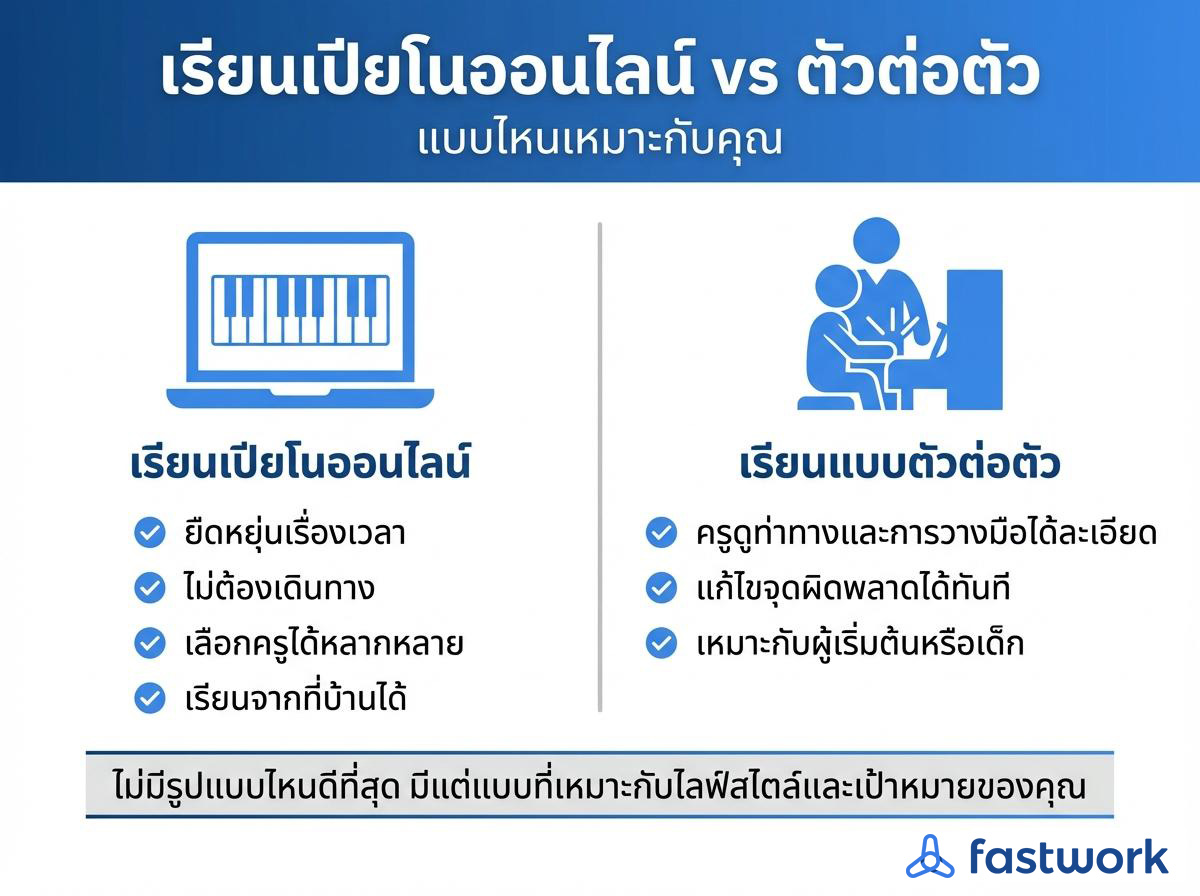 เรียนเปียโนออนไลน์ vs ตัวต่อตัว
แบบไหนเหมาะกับคุณ

เรียนเปียโนออนไลน์
ยืดหยุ่นเรื่องเวลา
ไม่ต้องเดินทาง
เลือกครูได้หลากหลาย
เรียนจากที่บ้านได้

เรียนแบบตัวต่อตัว
ครูดูท่าทางและการวางมือได้ละเอียด
แก้ไขจุดผิดพลาดได้ทันที
เหมาะกับผู้เริ่มต้นหรือเด็ก

ไม่มีรูปแบบไหนดีที่สุด มีแต่แบบที่เหมาะกับไลฟ์สไตล์และเป้าหมายของคุณ

fastwork